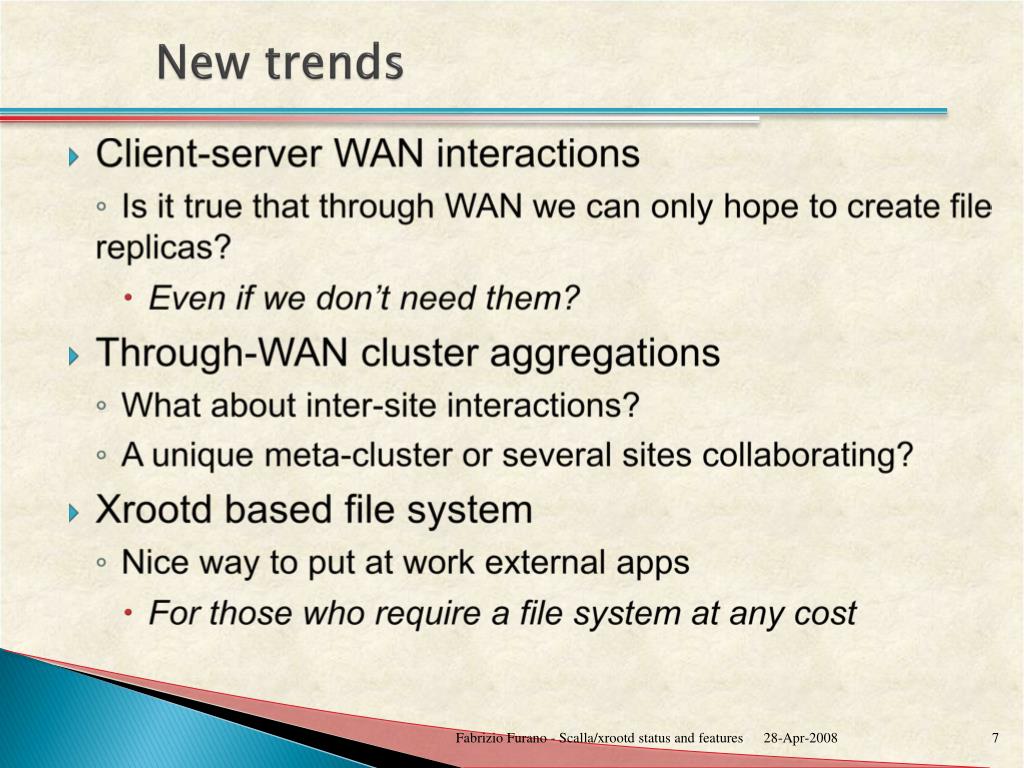 New trends

Client-server WAN interactions

Is it true that through WAN we can only hope to create file replicas?

Even if we don't need them?

Through-WAN cluster aggregations

What about inter-site interactions?

A unique meta-cluster or several sites collaborating?

Xrootd based file system

Nice way to put at work external apps

For those who require a file system at any cost

Fabrizio Furano - Scalla/xrootd status and features 28-Apr-2008 7